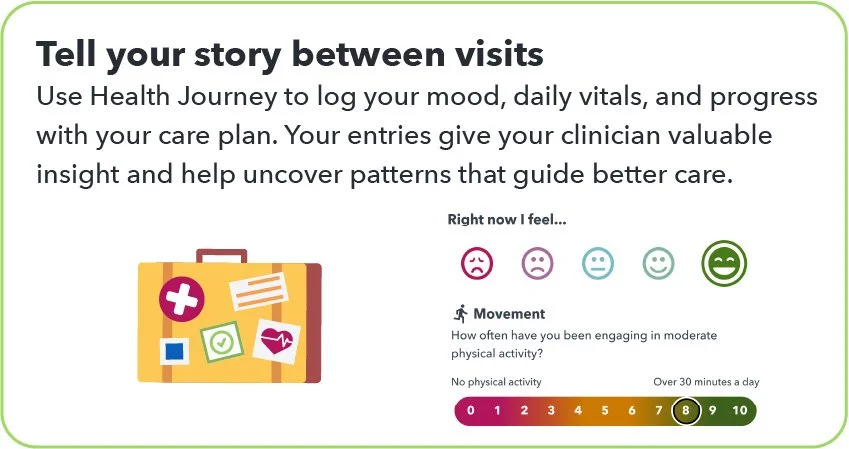 Tell your story between visits

Use Health Journey to log your mood, daily vitals, and progress with your care plan. Your entries give your clinician valuable insight and help uncover patterns that guide better care.

Right now I feel...

Movement

How often have you been engaging in moderate physical activity?

No physical activity

Over 30 minutes a day

0 1 2 3 4 5 6 7 8 9 10